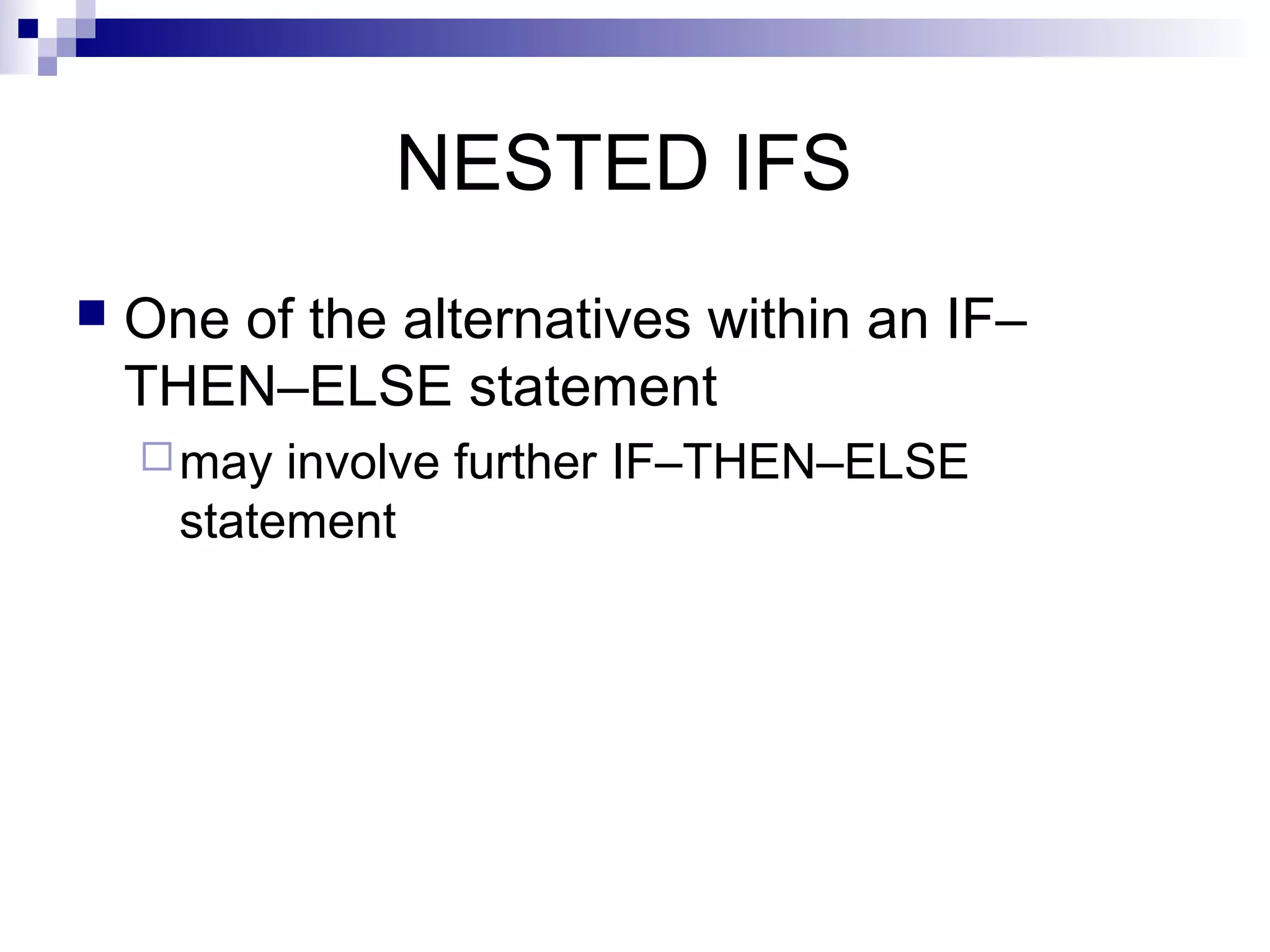 NESTED IFS

One of the alternatives within an IF–THEN–ELSE statement

may involve further IF–THEN–ELSE statement